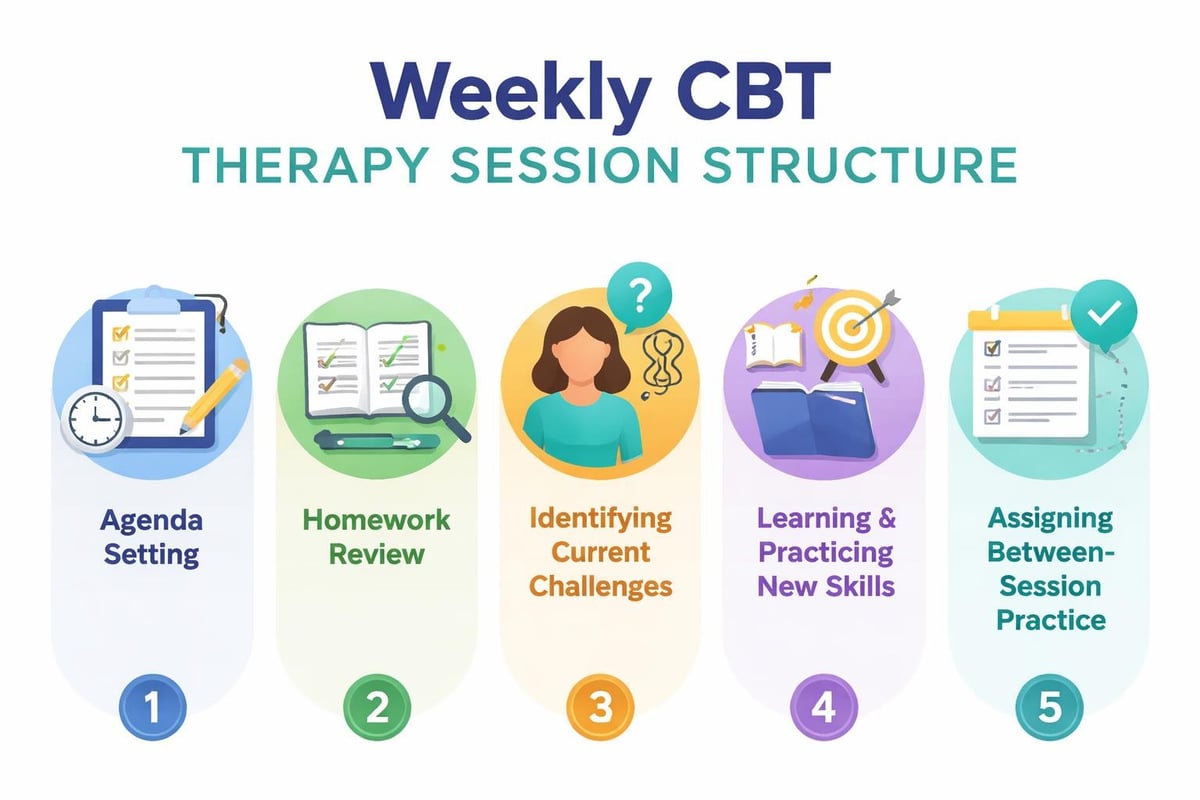 Weekly CBT
THERAPY SESSION STRUCTURE

?

Agenda Setting

1

Homework Review

2

Identifying Current Challenges

3

Learning & Practicing New Skills

4

Assigning Between-Session Practice

5